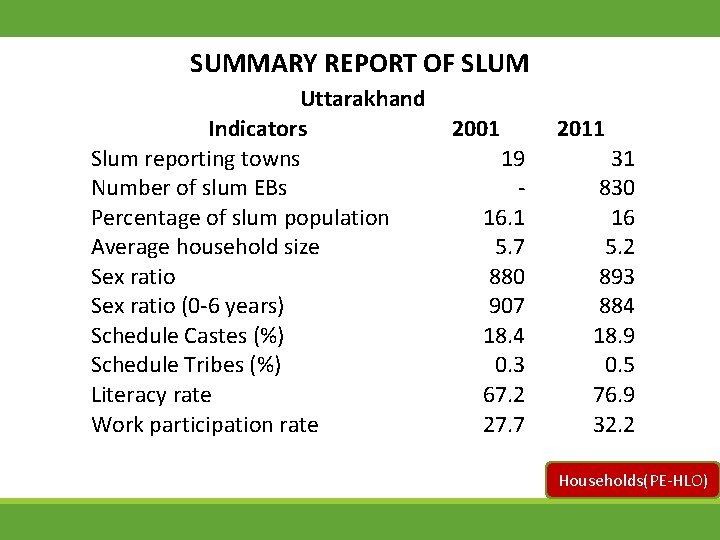 SUMMARY REPORT OF SLUM

Uttarakhand

| Indicators | 2001 | 2011 |
|---|---|---|
| Slum reporting towns | 19 | 31 |
| Number of slum EBs | - | 830 |
| Percentage of slum population | 16.1 | 16 |
| Average household size | 5.7 | 5.2 |
| Sex ratio | 880 | 893 |
| Sex ratio (0-6 years) | 907 | 884 |
| Schedule Castes (%) | 18.4 | 18.9 |
| Schedule Tribes (%) | 0.3 | 0.5 |
| Literacy rate | 67.2 | 76.9 |
| Work participation rate | 27.7 | 32.2 |

Households(PE-HLO)